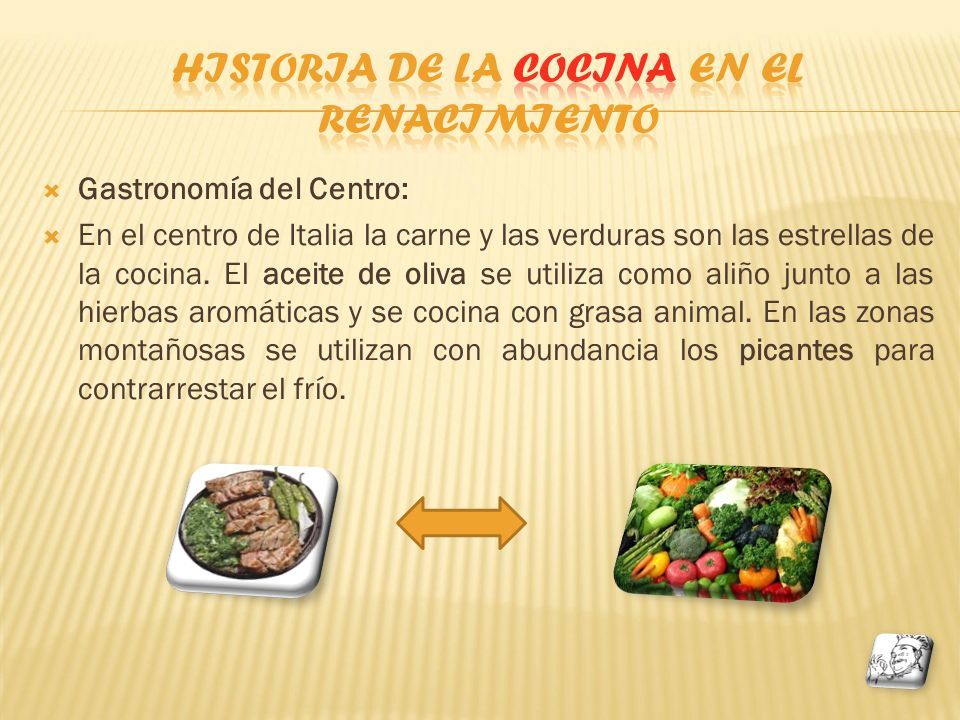 HISTORIA DE LA COCINA EN EL RENACIMIENTO

Gastronomía del Centro:

En el centro de Italia la carne y las verduras son las estrellas de la cocina. El aceite de oliva se utiliza como aliño junto a las hierbas aromáticas y se cocina con grasa animal. En las zonas montañosas se utilizan con abundancia los picantes para contrarrestar el frío.